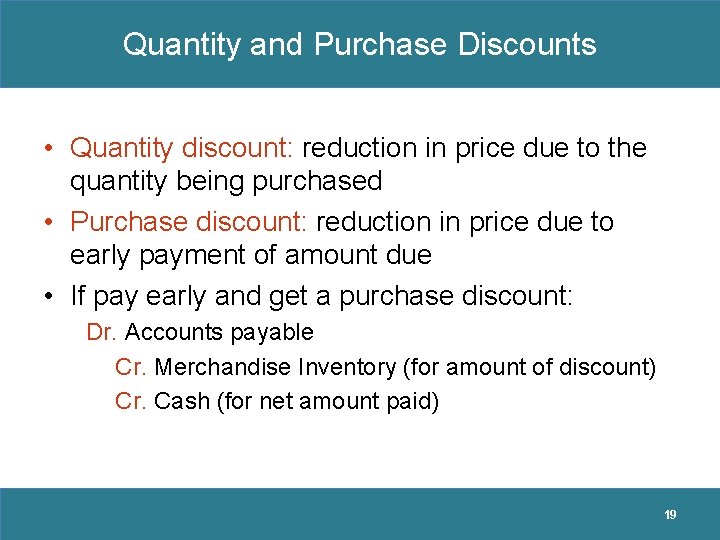 Quantity and Purchase Discounts

• Quantity discount: reduction in price due to the quantity being purchased

• Purchase discount: reduction in price due to early payment of amount due

• If pay early and get a purchase discount:

Dr. Accounts payable

Cr. Merchandise Inventory (for amount of discount)

Cr. Cash (for net amount paid)

19